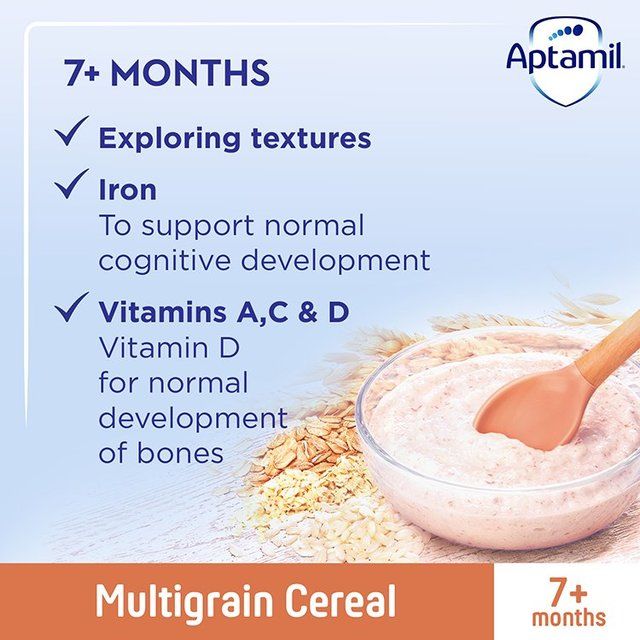 Aptamil

7+ MONTHS

✓ Exploring textures

✓ Iron
To support normal cognitive development

✓ Vitamins A,C & D
Vitamin D for normal development of bones

Multigrain Cereal

7+ months